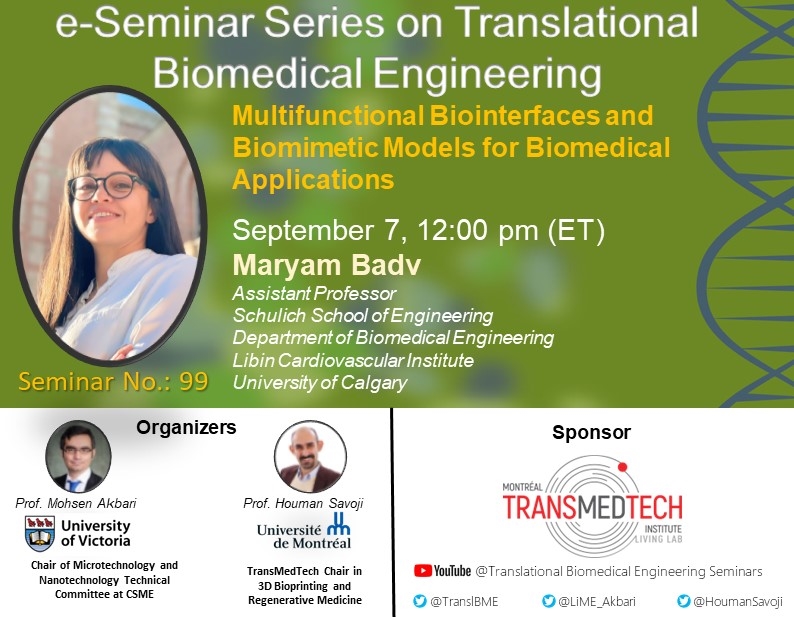 e-Seminar Series on Translational Biomedical Engineering

Multifunctional Biointerfaces and Biomimetic Models for Biomedical Applications

September 7, 12:00 pm (ET)

Maryam Badv

Assistant Professor
Schulich School of Engineering
Department of Biomedical Engineering
Libin Cardiovascular Institute
University of Calgary

Seminar No.: 99

Organizers

Prof. Mohsen Akbari

University of Victoria

Chair of Microtechnology and Nanotechnology Technical Committee at CSME

Prof. Houman Savoji

Université de Montréal

TransMedTech Chair in 3D Bioprinting and Regenerative Medicine

Sponsor

MONTRÉAL TRANSMEDTECH INSTITUTE LIVING LAB

YouTube @Translational Biomedical Engineering Seminars

@TranslBME @LiME_Akbari @HoumanSavoji